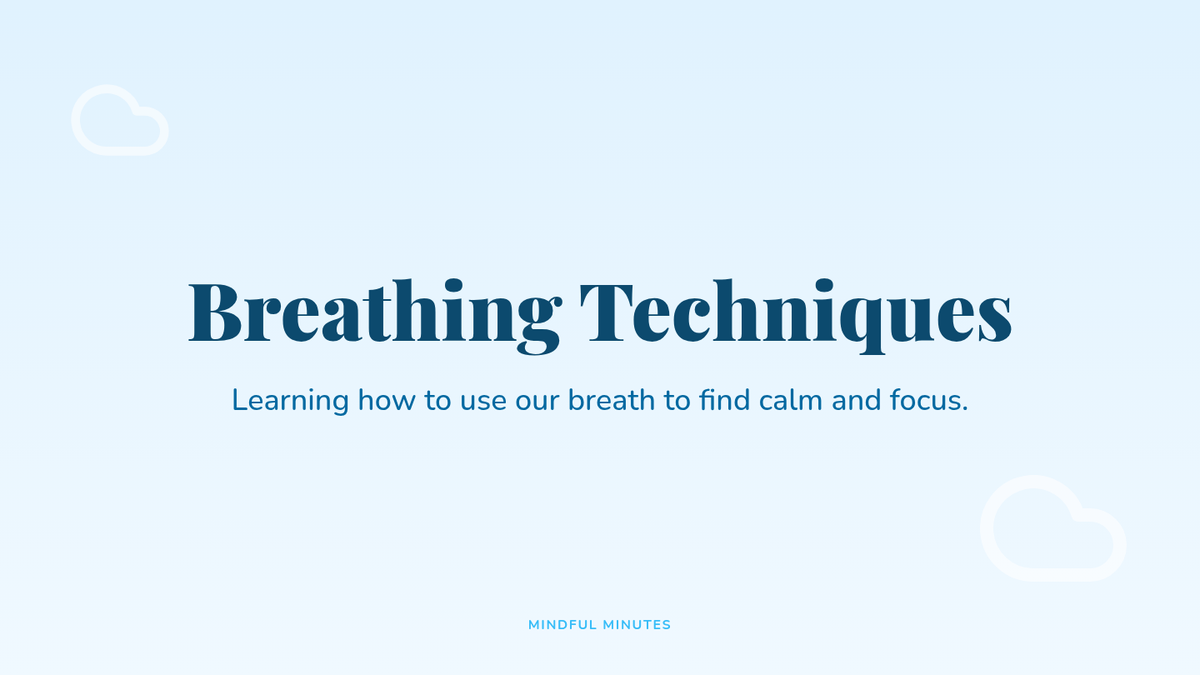 Breathing Techniques

Learning how to use our breath to find calm and focus.

MINDFUL MINUTES